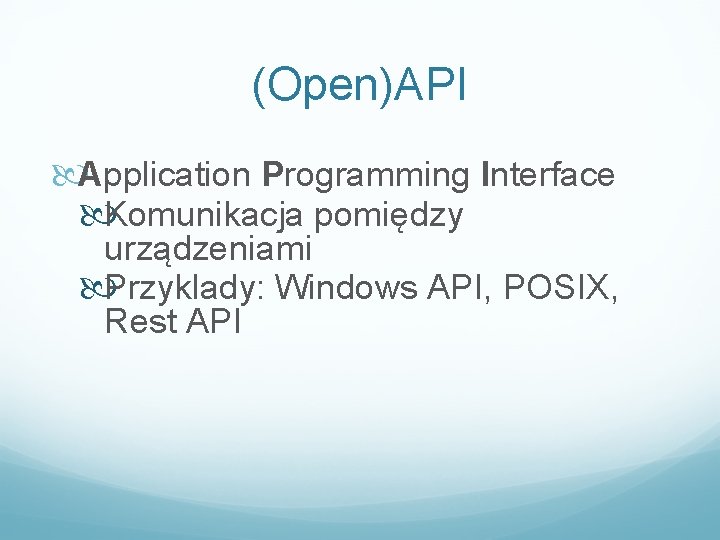 (Open)API

Application Programming Interface

Komunikacja pomiędzy urządzeniami

Przyklady: Windows API, POSIX, Rest API